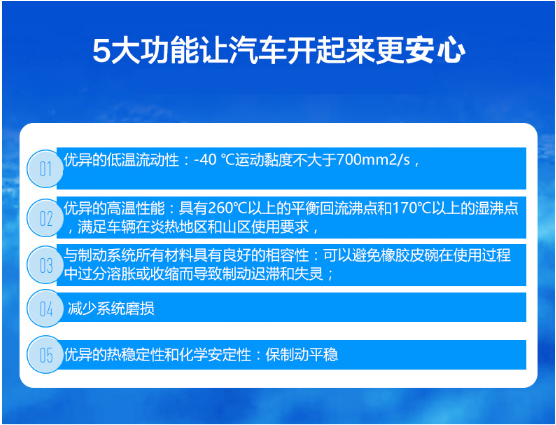 5大功能让汽车开起来更安心

01 优异的低温流动性：-40 ℃运动黏度不大于700mm2/s，

02 优异的高温性能：具有260℃以上的平衡回流沸点和170℃以上的湿沸点，满足车辆在炎热地区和山区使用要求，

03 与制动系统所有材料具有良好的相容性：可以避免橡胶皮碗在使用过程中过分溶胀或收缩而导致制动迟滞和失灵；

04 减少系统磨损

05 优异的热稳定性和化学安定性：保制动平稳